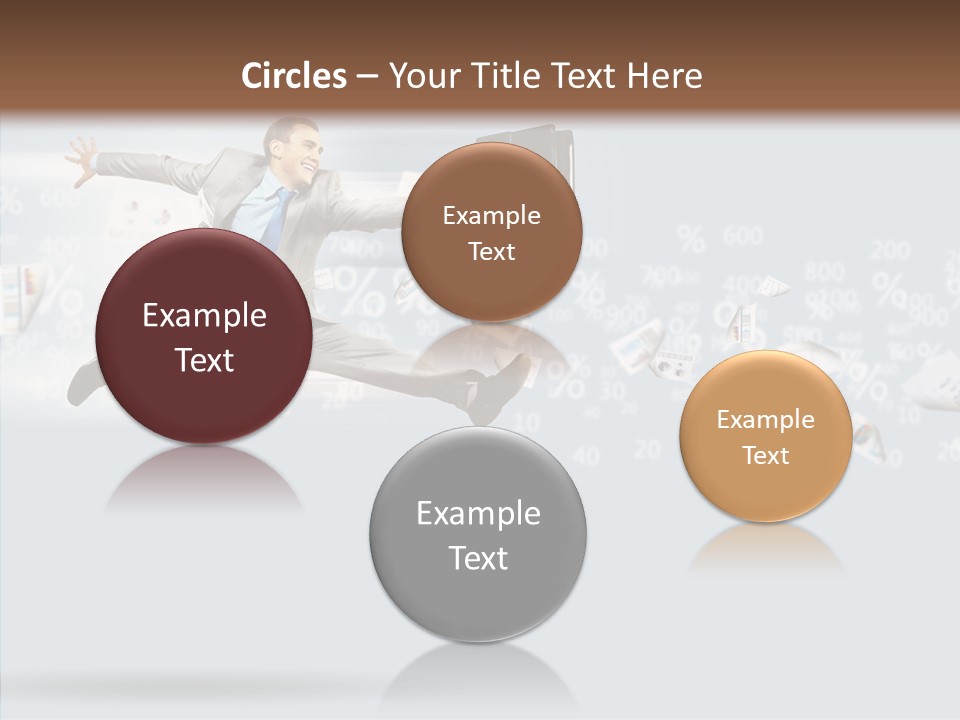 Circles – Your Title Text Here

Example Text

Example Text

Example Text

Example Text